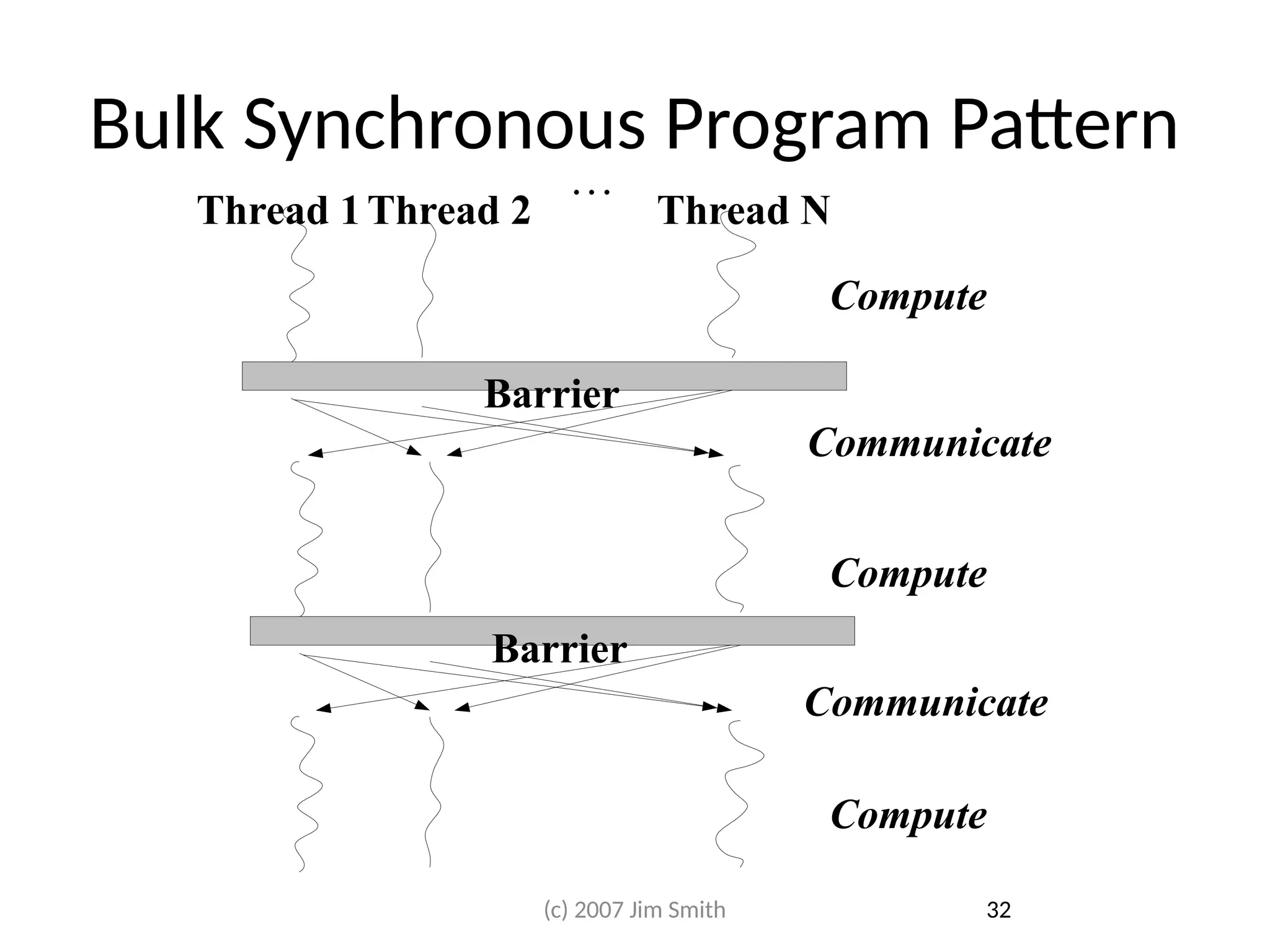 Bulk Synchronous Program Pattern

Thread 1 Thread 2 . . . Thread N

Compute

Barrier

Communicate

Compute

Barrier

Communicate

Compute

(c) 2007 Jim Smith

32